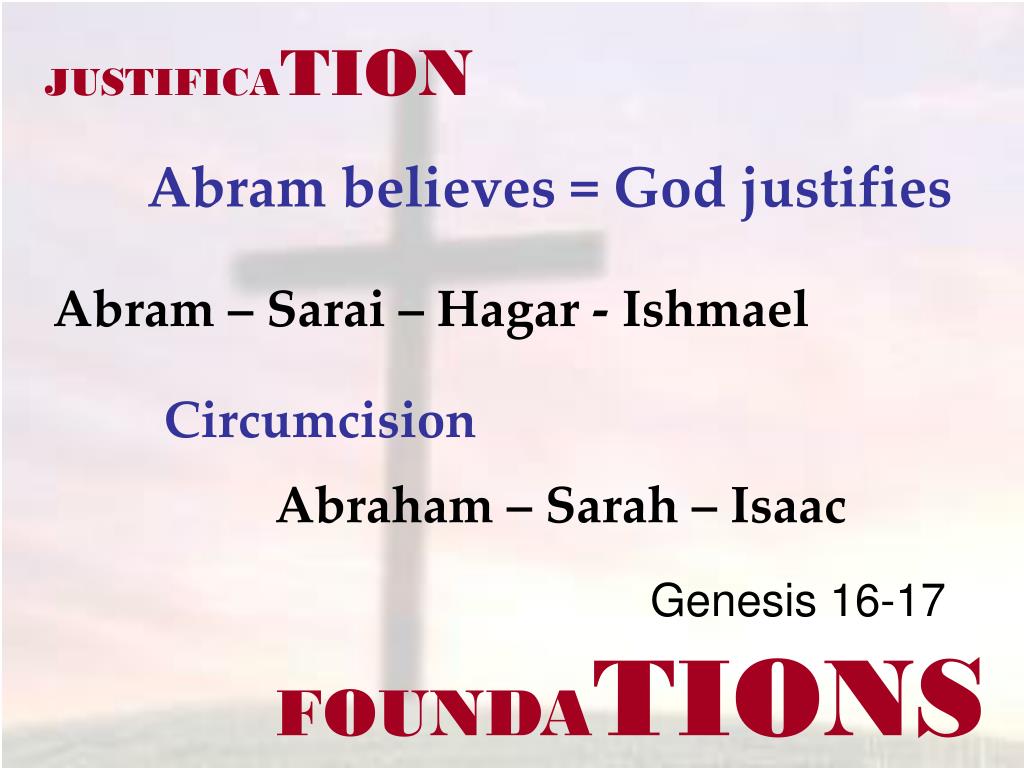 JUSTIFICATION

Abram believes = God justifies

Abram – Sarai – Hagar - Ishmael

Circumcision

Abraham – Sarah – Isaac

Genesis 16-17

FOUNDATIONS